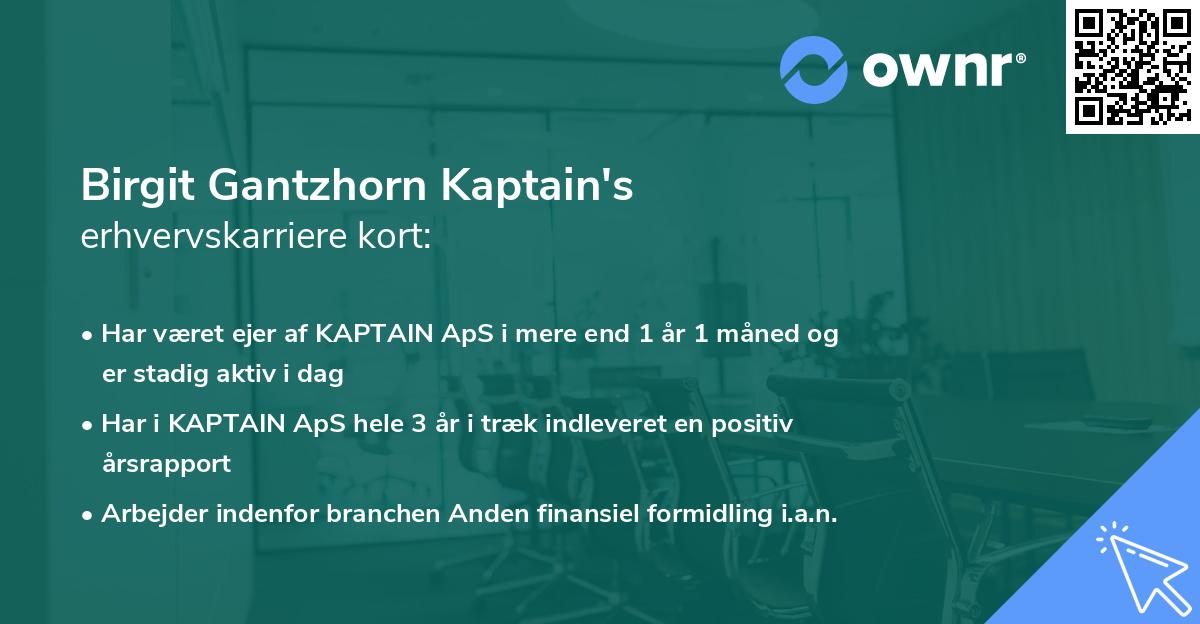 ownr®

Birgit Gantzhorn Kaptain's
erhvervskarriere kort:

• Har været ejer af KAPTAIN ApS i mere end 1 år 1 måned og er stadig aktiv i dag
• Har i KAPTAIN ApS hele 3 år i træk indleveret en positiv årsrapport
• Arbejder indenfor branchen Anden finansiel formidling i.a.n.